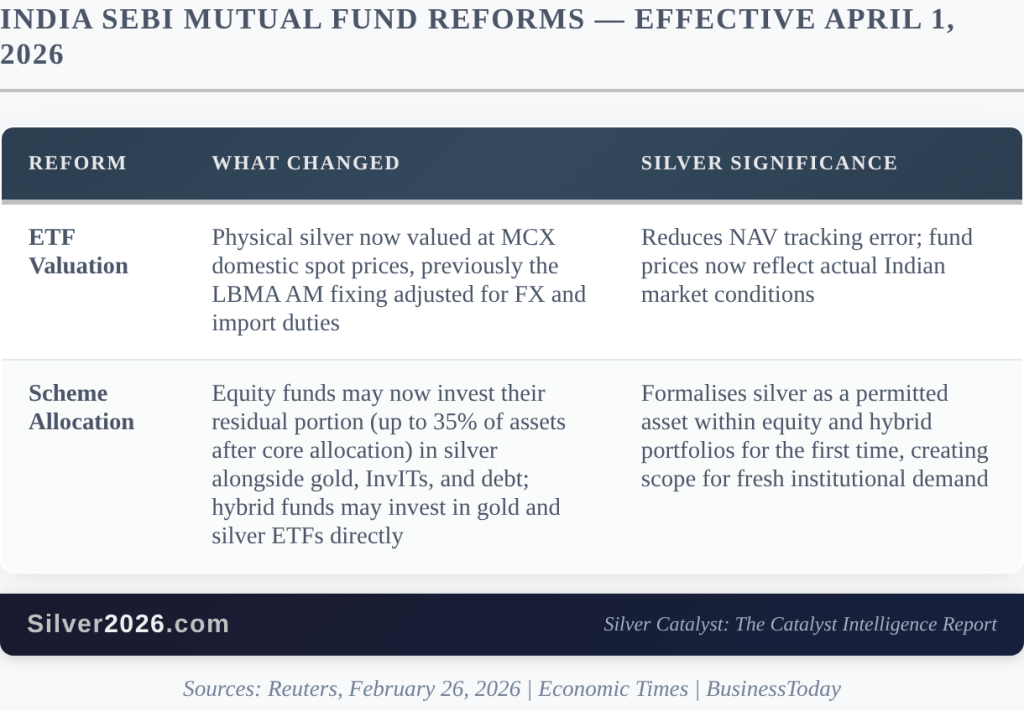 INDIA SEBI MUTUAL FUND REFORMS — EFFECTIVE APRIL 1, 2026

| REFORM | WHAT CHANGED | SILVER SIGNIFICANCE |
|---|---|---|
| ETF Valuation | Physical silver now valued at MCX domestic spot prices, previously the LBMA AM fixing adjusted for FX and import duties | Reduces NAV tracking error; fund prices now reflect actual Indian market conditions |
| Scheme Allocation | Equity funds may now invest their residual portion (up to 35% of assets after core allocation) in silver alongside gold, InvITs, and debt; hybrid funds may invest in gold and silver ETFs directly | Formalises silver as a permitted asset within equity and hybrid portfolios for the first time, creating scope for fresh institutional demand |

Silver2026.com

Silver Catalyst: The Catalyst Intelligence Report

Sources: Reuters, February 26, 2026 | Economic Times | BusinessToday